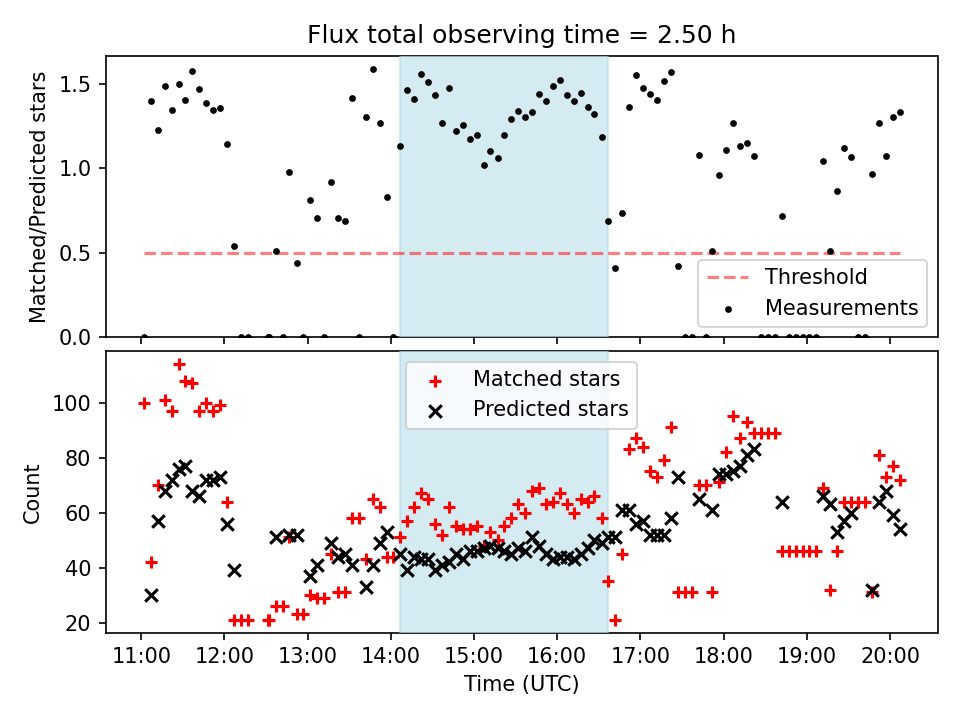 Flux total observing time = 2.50 h

Matched/Predicted stars

1.5
1.0
0.5
0.0

Threshold
Measurements

Count

100
80
60
40
20

Matched stars
Predicted stars

11:00 12:00 13:00 14:00 15:00 16:00 17:00 18:00 19:00 20:00

Time (UTC)